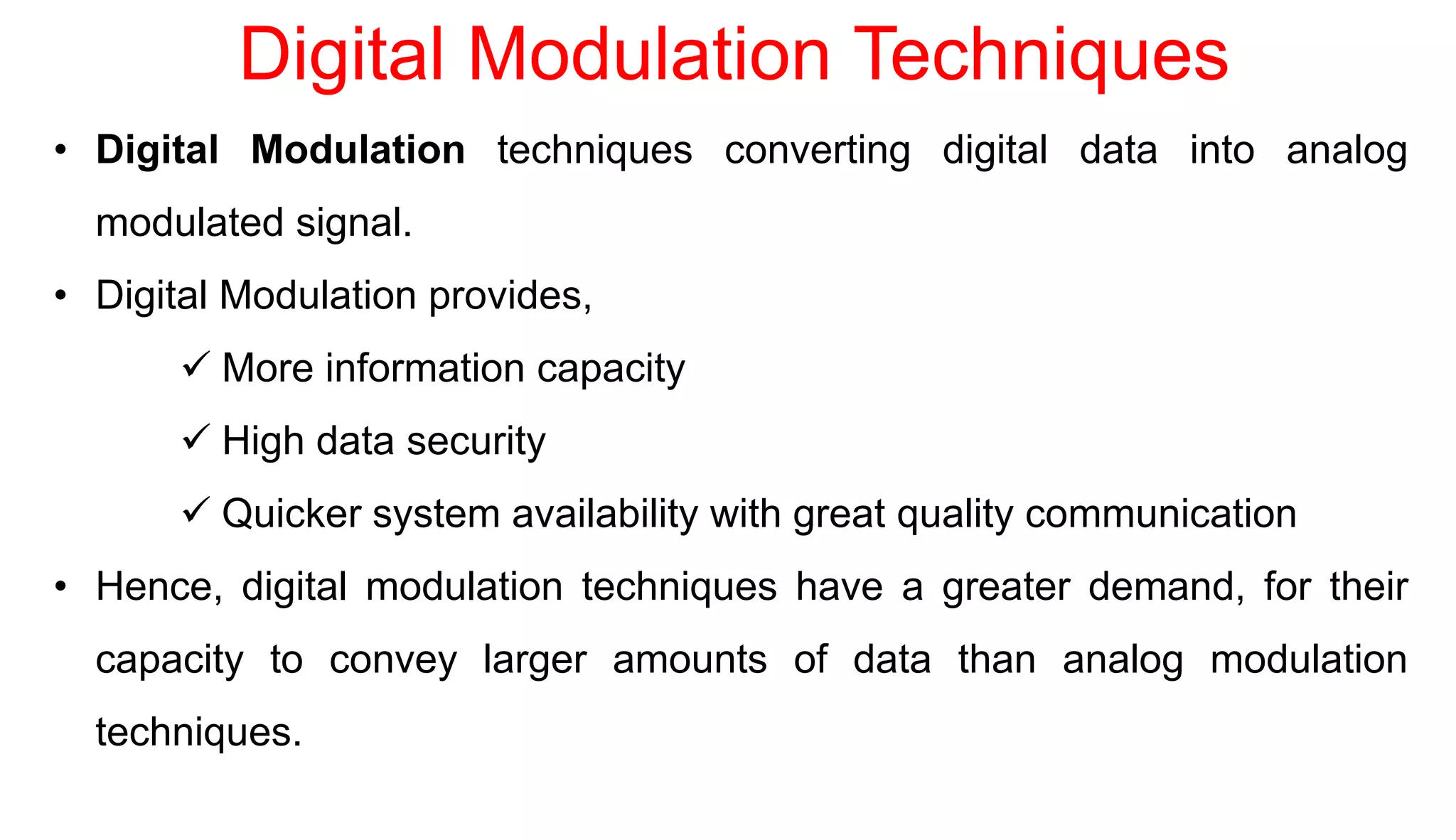 Digital Modulation Techniques

• Digital Modulation techniques converting digital data into analog modulated signal.

• Digital Modulation provides,

✓ More information capacity

✓ High data security

✓ Quicker system availability with great quality communication

• Hence, digital modulation techniques have a greater demand, for their capacity to convey larger amounts of data than analog modulation techniques.